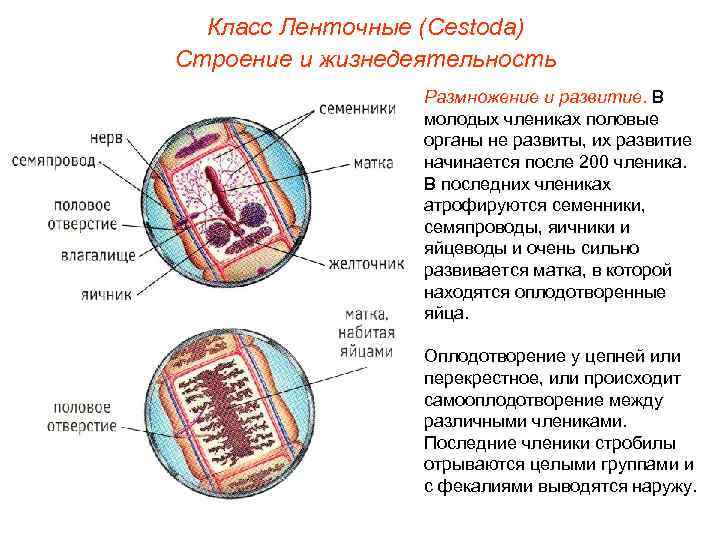 Класс Ленточные (Cestoda)
Строение и жизнедеятельность

нерв
семяпровод
половое отверстие
влагалище
яичник
семенники
матка
желточник

матка, набитая яйцами
половое отверстие

Размножение и развитие. В молодых члениках половые органы не развиты, их развитие начинается после 200 членика. В последних члениках атрофируются семенники, семяпроводы, яичники и яйцеводы и очень сильно развивается матка, в которой находятся оплодотворенные яйца.

Оплодотворение у цепней или перекрестное, или происходит самооплодотворение между различными члениками. Последние членики стробилы отрываются целыми группами и с фекалиями выводятся наружу.